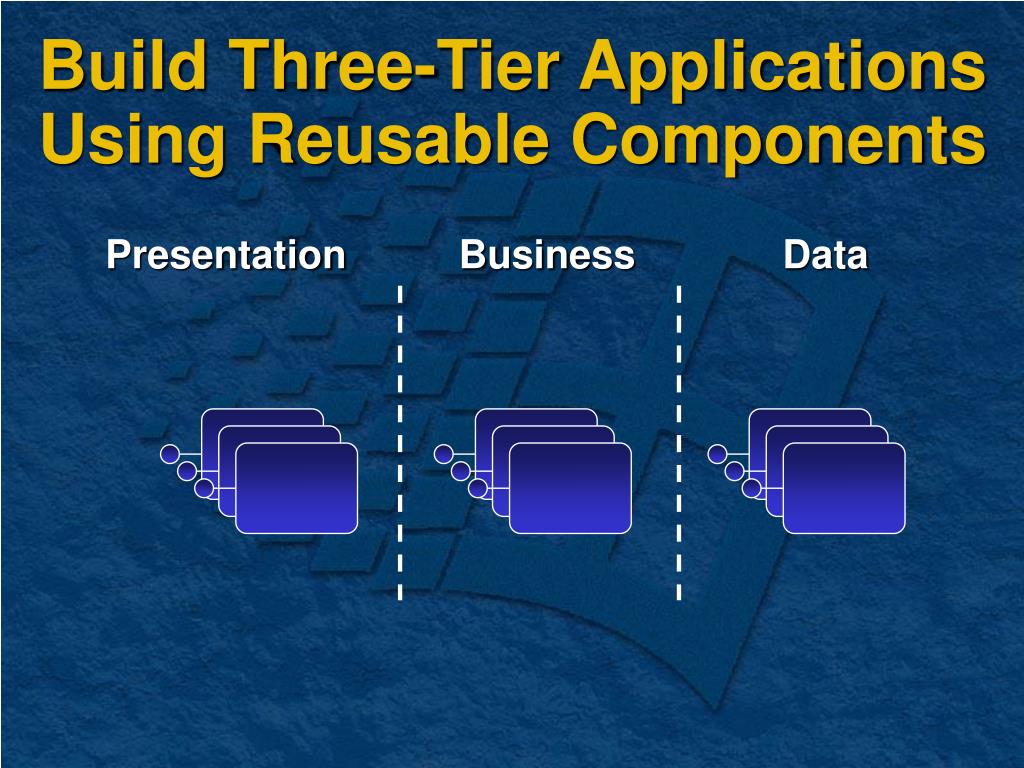 Build Three-Tier Applications Using Reusable Components

Presentation

Business

Data